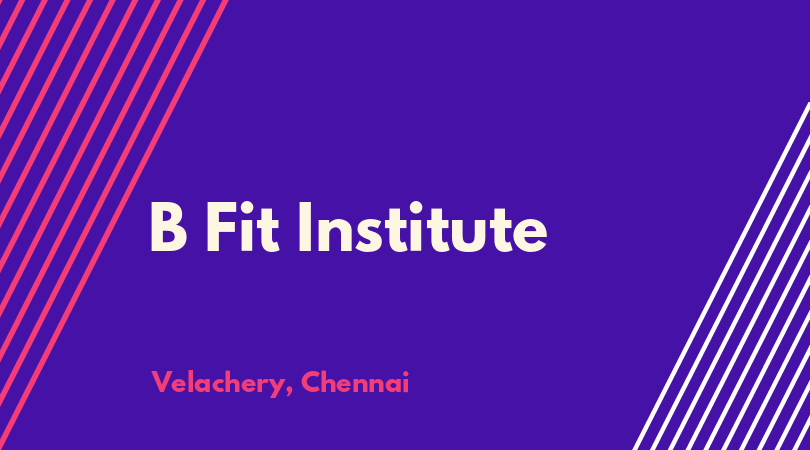 B Fit Institute

Velachery, Chennai